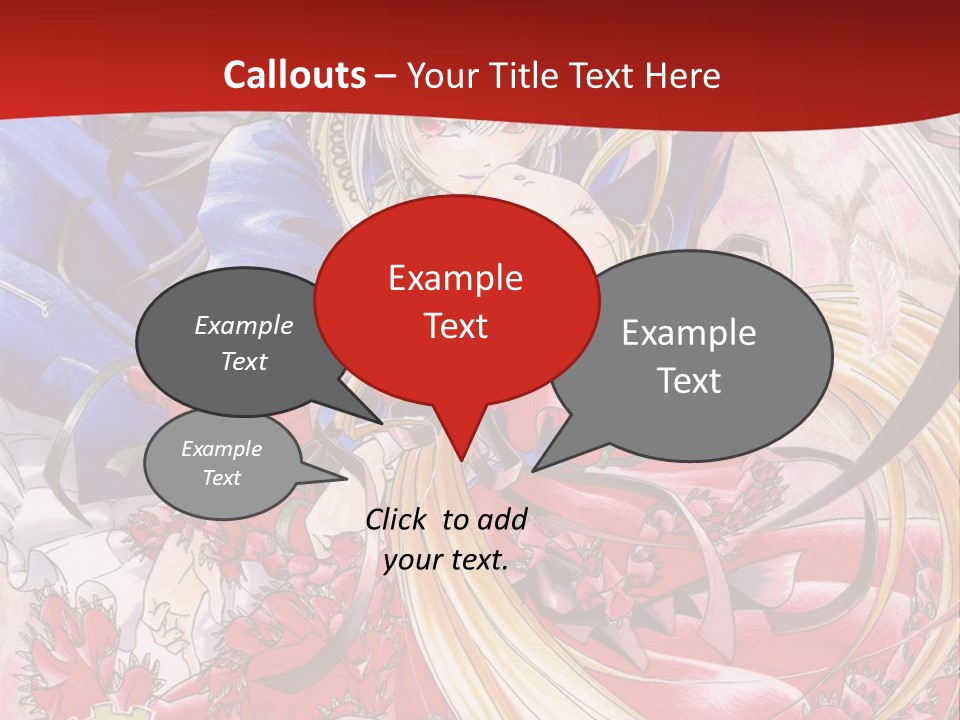 Callouts – Your Title Text Here

Example Text

Example Text

Example Text

Example Text

Click to add your text.